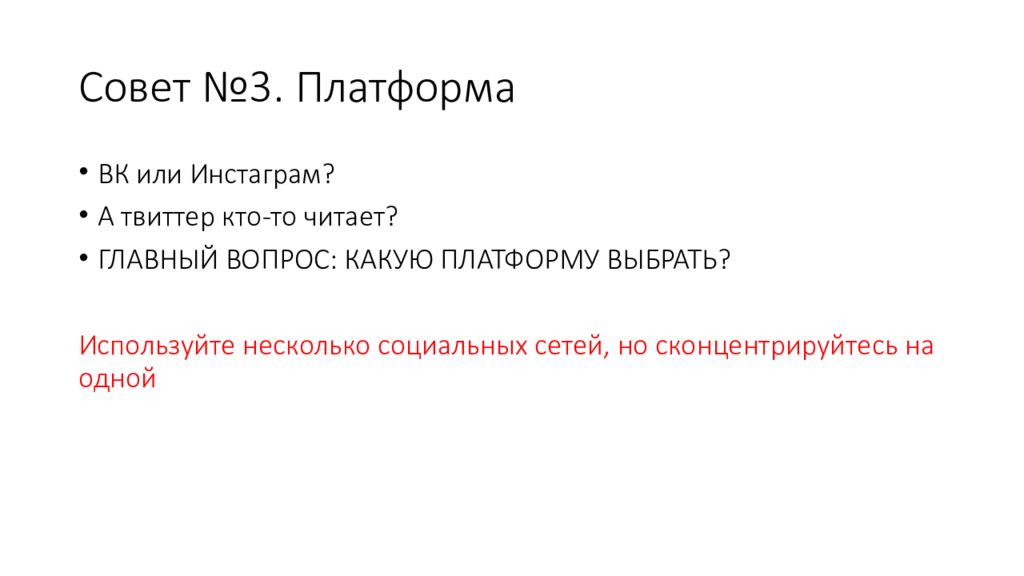 Совет №3. Платформа

• ВК или Инстаграм?
• А твиттер кто-то читает?
• ГЛАВНЫЙ ВОПРОС: КАКУЮ ПЛАТФОРМУ ВЫБРАТЬ?

Используйте несколько социальных сетей, но сконцентрируйтесь на одной